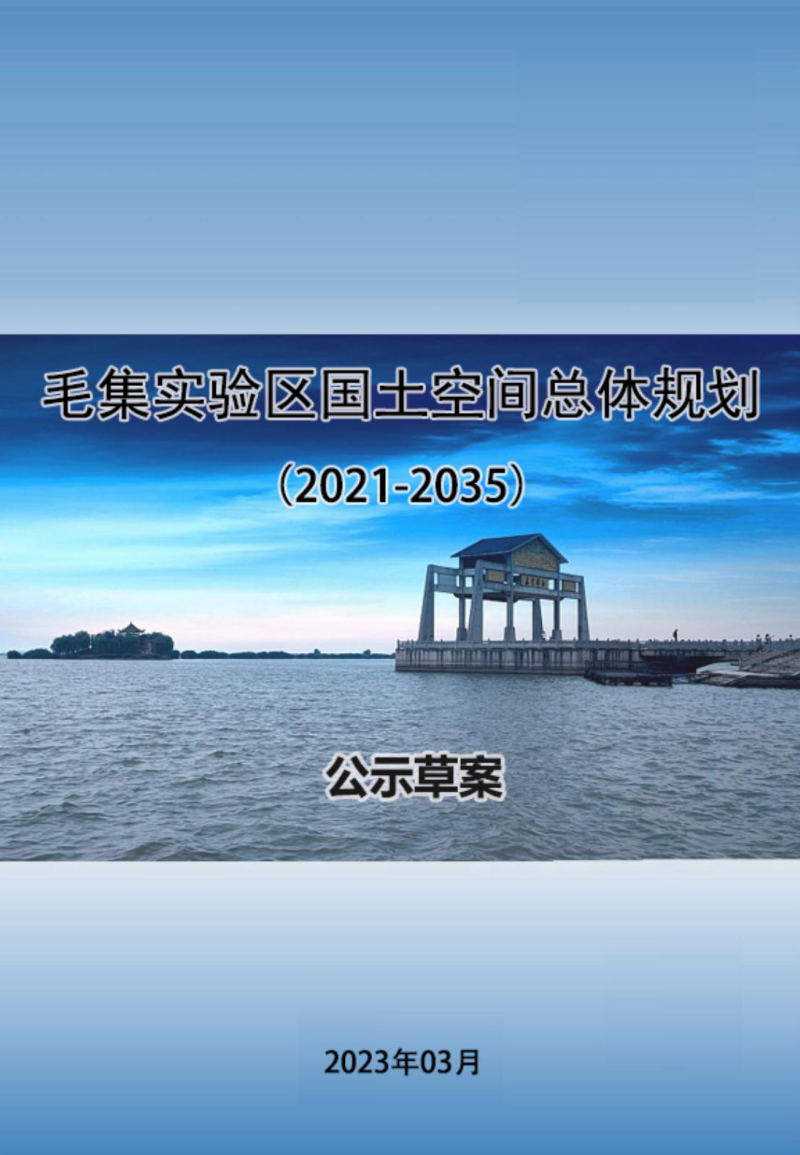 毛集实验区国土空间总体规划

（2021-2035）

公示草案

2023年03月